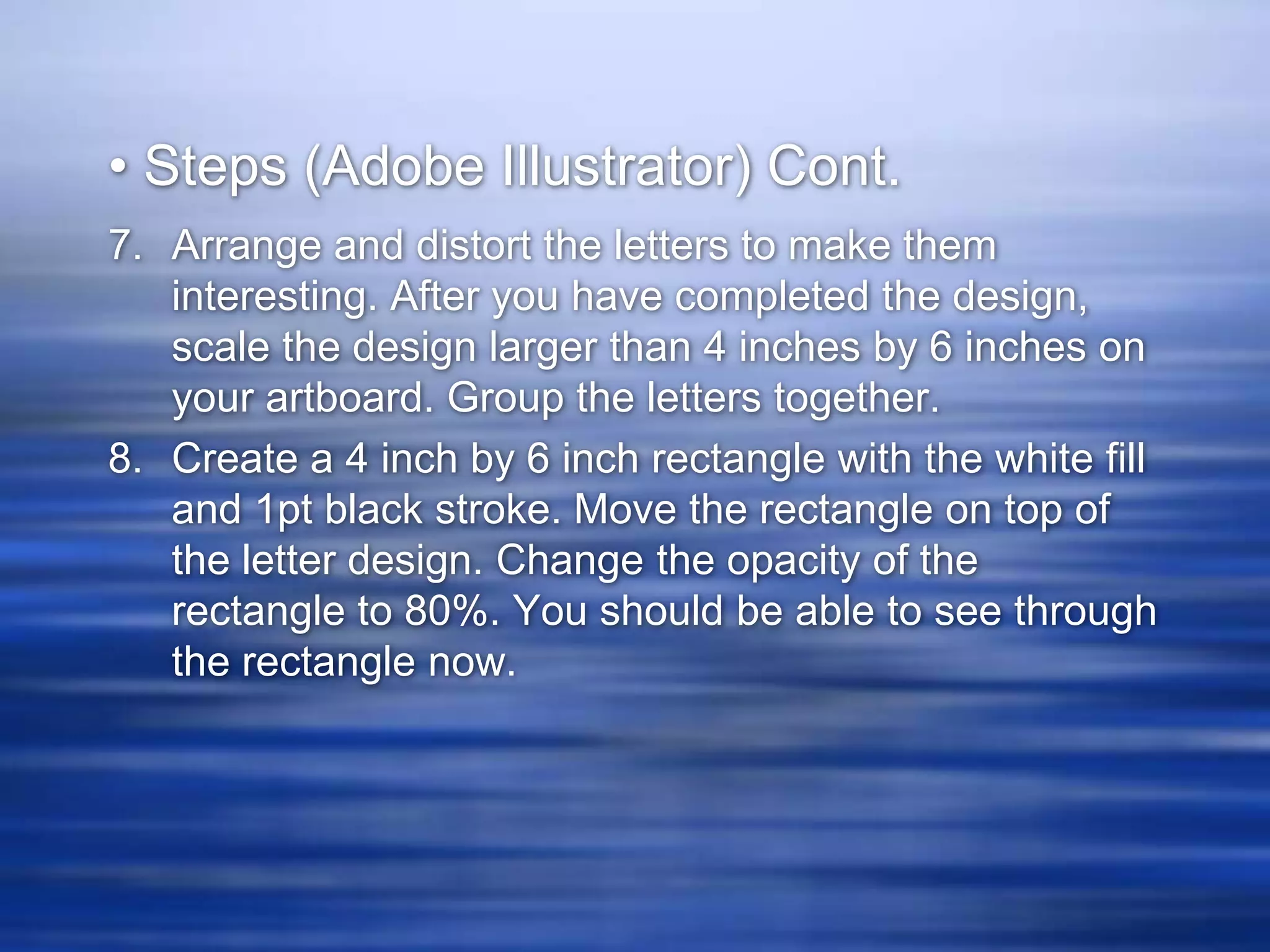 • Steps (Adobe Illustrator) Cont.

7. Arrange and distort the letters to make them interesting. After you have completed the design, scale the design larger than 4 inches by 6 inches on your artboard. Group the letters together.

8. Create a 4 inch by 6 inch rectangle with the white fill and 1pt black stroke. Move the rectangle on top of the letter design. Change the opacity of the rectangle to 80%. You should be able to see through the rectangle now.